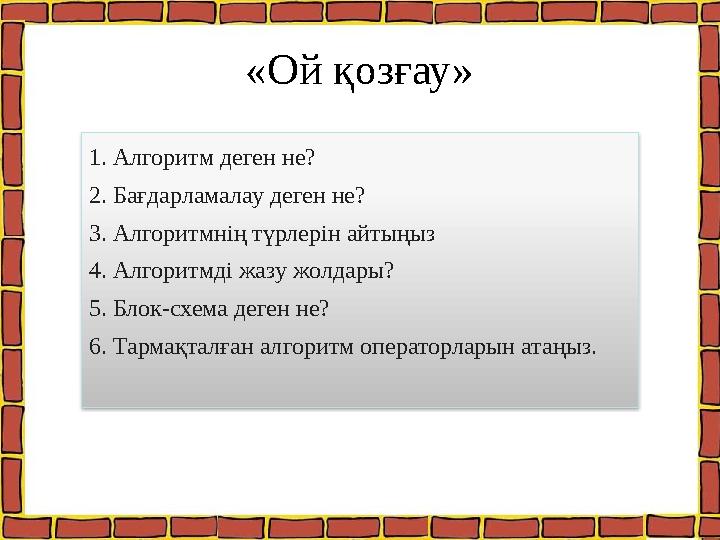 «Ой қозғау»

1. Алгоритм деген не?

2. Бағдарламалау деген не?

3. Алгоритмнің түрлерін айтыңыз

4. Алгоритмді жазу жолдары?

5. Блок-схема деген не?

6. Тармақталған алгоритм операторларын атаңыз.